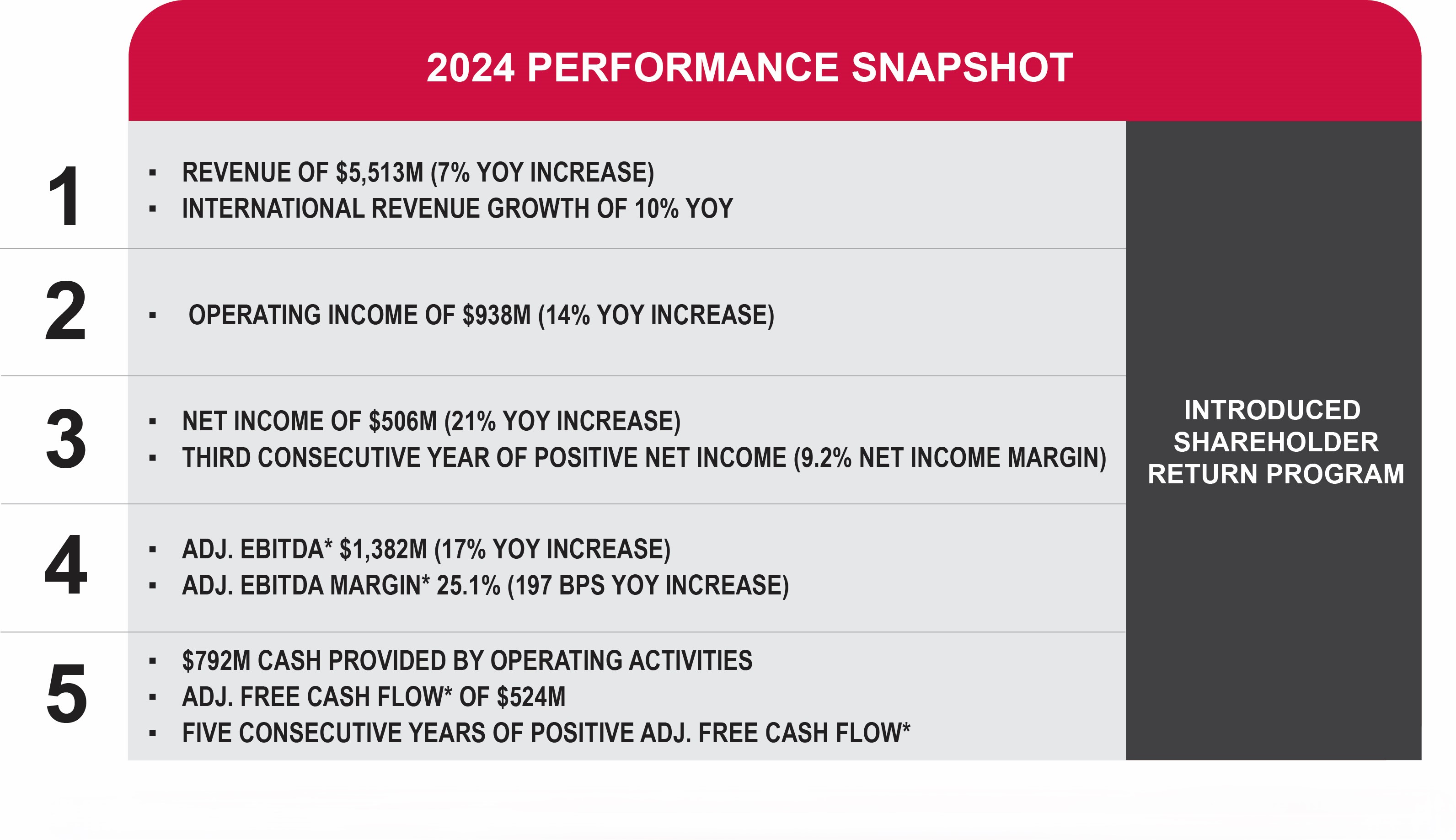 2024 PERFORMANCE SNAPSHOT

1
▪ REVENUE OF \$5,513M (7% YOY INCREASE)
▪ INTERNATIONAL REVENUE GROWTH OF 10% YOY

2
▪ OPERATING INCOME OF \$938M (14% YOY INCREASE)

3
▪ NET INCOME OF \$506M (21% YOY INCREASE)
▪ THIRD CONSECUTIVE YEAR OF POSITIVE NET INCOME (9.2% NET INCOME MARGIN)

4
▪ ADJ. EBITDA* \$1,382M (17% YOY INCREASE)
▪ ADJ. EBITDA MARGIN* 25.1% (197 BPS YOY INCREASE)

5
▪ \$792M CASH PROVIDED BY OPERATING ACTIVITIES
▪ ADJ. FREE CASH FLOW* OF \$524M
▪ FIVE CONSECUTIVE YEARS OF POSITIVE ADJ. FREE CASH FLOW*

INTRODUCED SHAREHOLDER RETURN PROGRAM